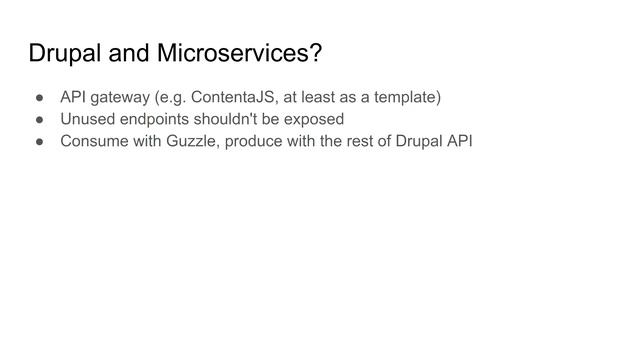 Drupal and Microservices?

● API gateway (e.g. ContentaJS, at least as a template)
● Unused endpoints shouldn't be exposed
● Consume with Guzzle, produce with the rest of Drupal API